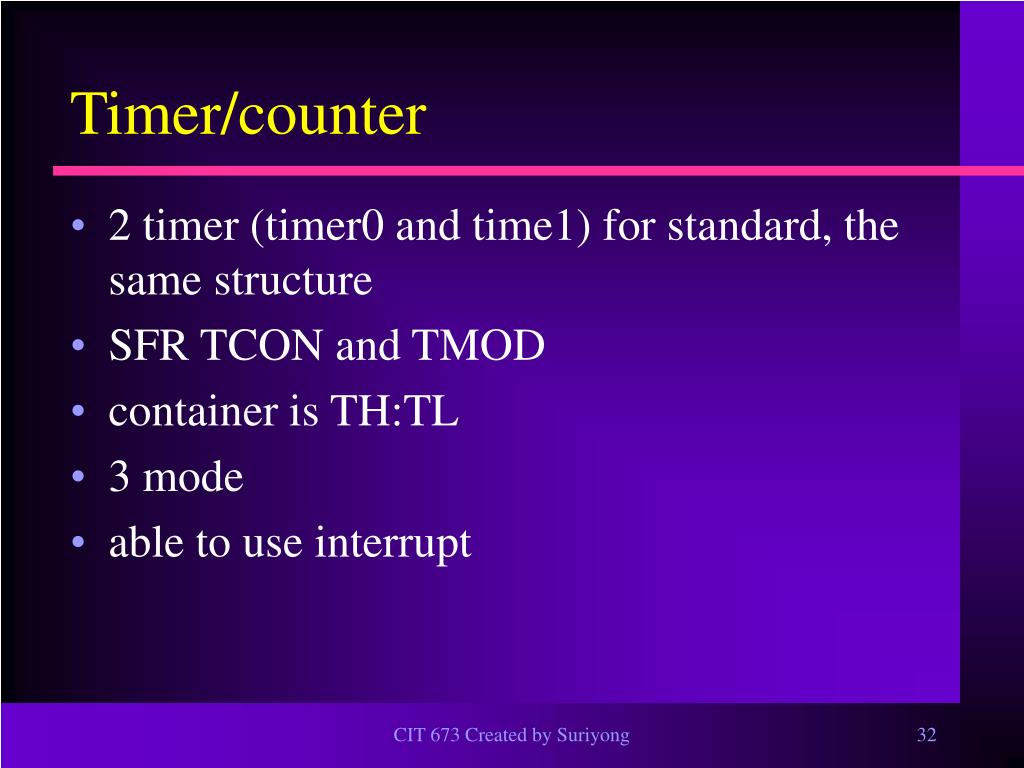 Timer/counter

• 2 timer (timer0 and time1) for standard, the same structure
• SFR TCON and TMOD
• container is TH:TL
• 3 mode
• able to use interrupt

CIT 673 Created by Suriyong

32